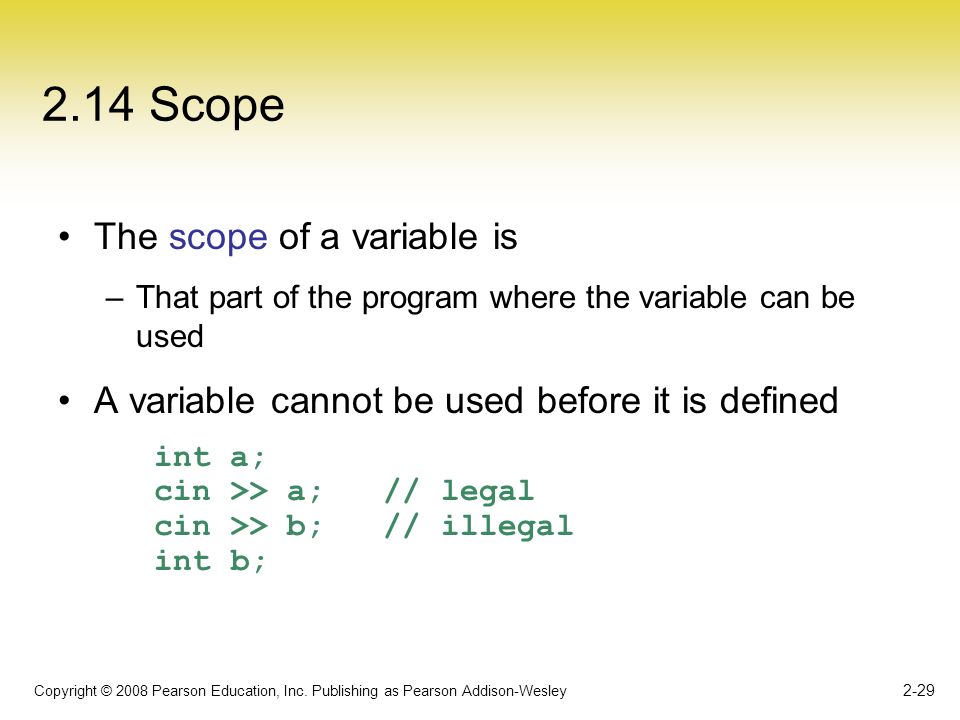 2.14 Scope

• The scope of a variable is

– That part of the program where the variable can be used

• A variable cannot be used before it is defined

int a;
cin >> a;   // legal
cin >> b;   // illegal
int b;

Copyright © 2008 Pearson Education, Inc. Publishing as Pearson Addison-Wesley

2-29